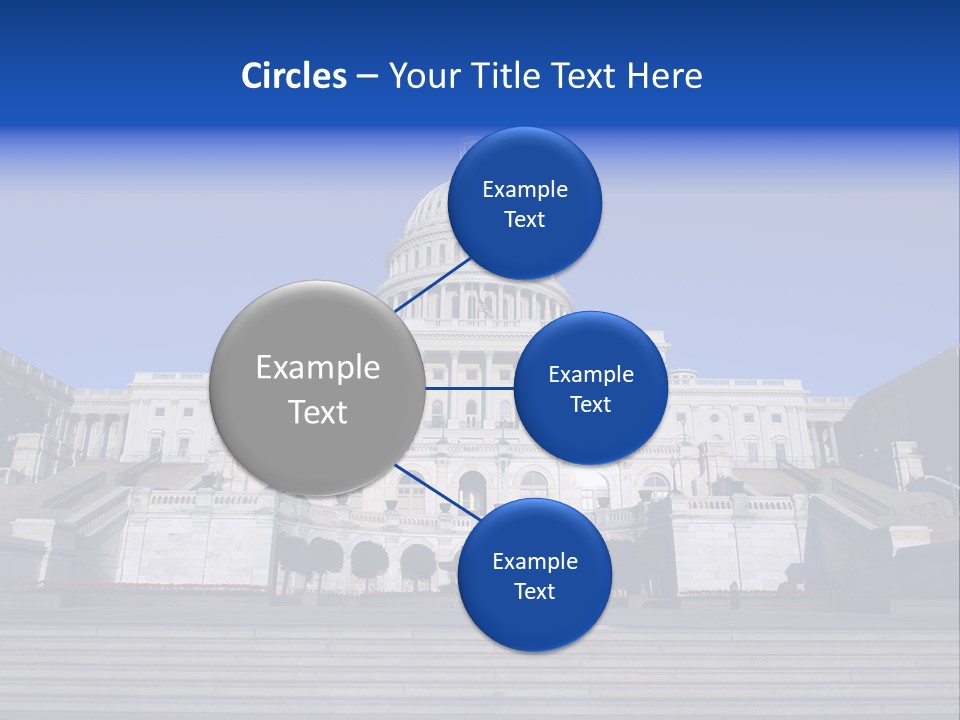 Circles – Your Title Text Here

Example Text

Example Text

Example Text

Example Text